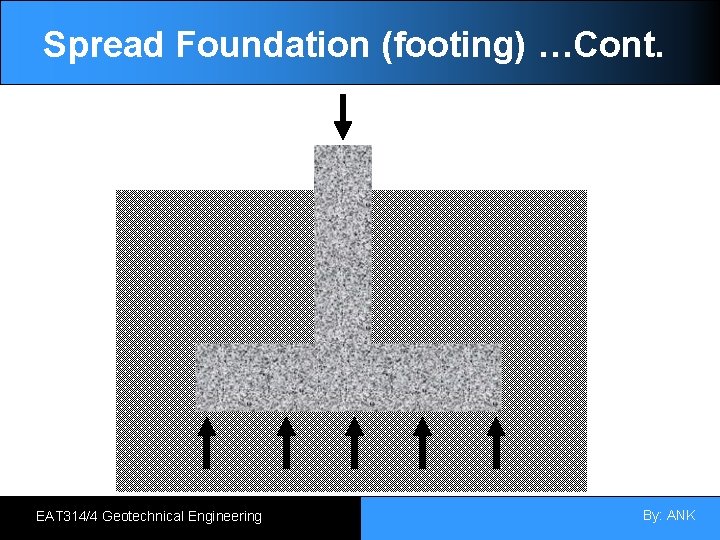 Spread Foundation (footing) …Cont.

EAT314/4 Geotechnical Engineering

By: ANK